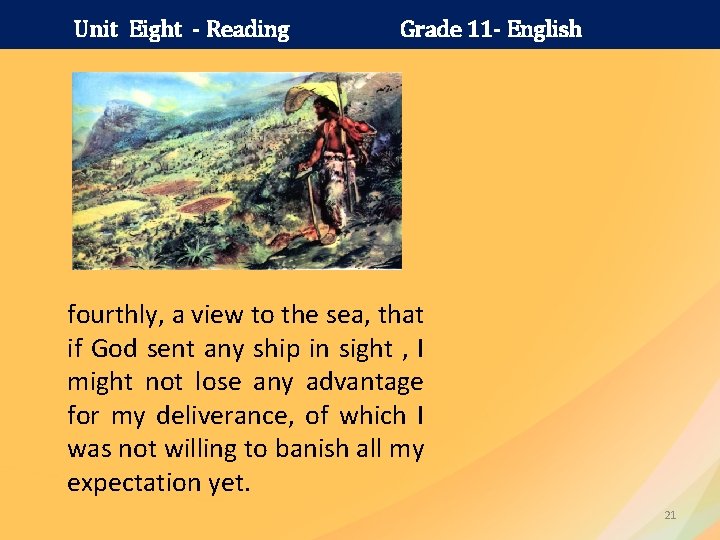 Unit Eight - Reading Grade 11- English

fourthly, a view to the sea, that if God sent any ship in sight , I might not lose any advantage for my deliverance, of which I was not willing to banish all my expectation yet.

21